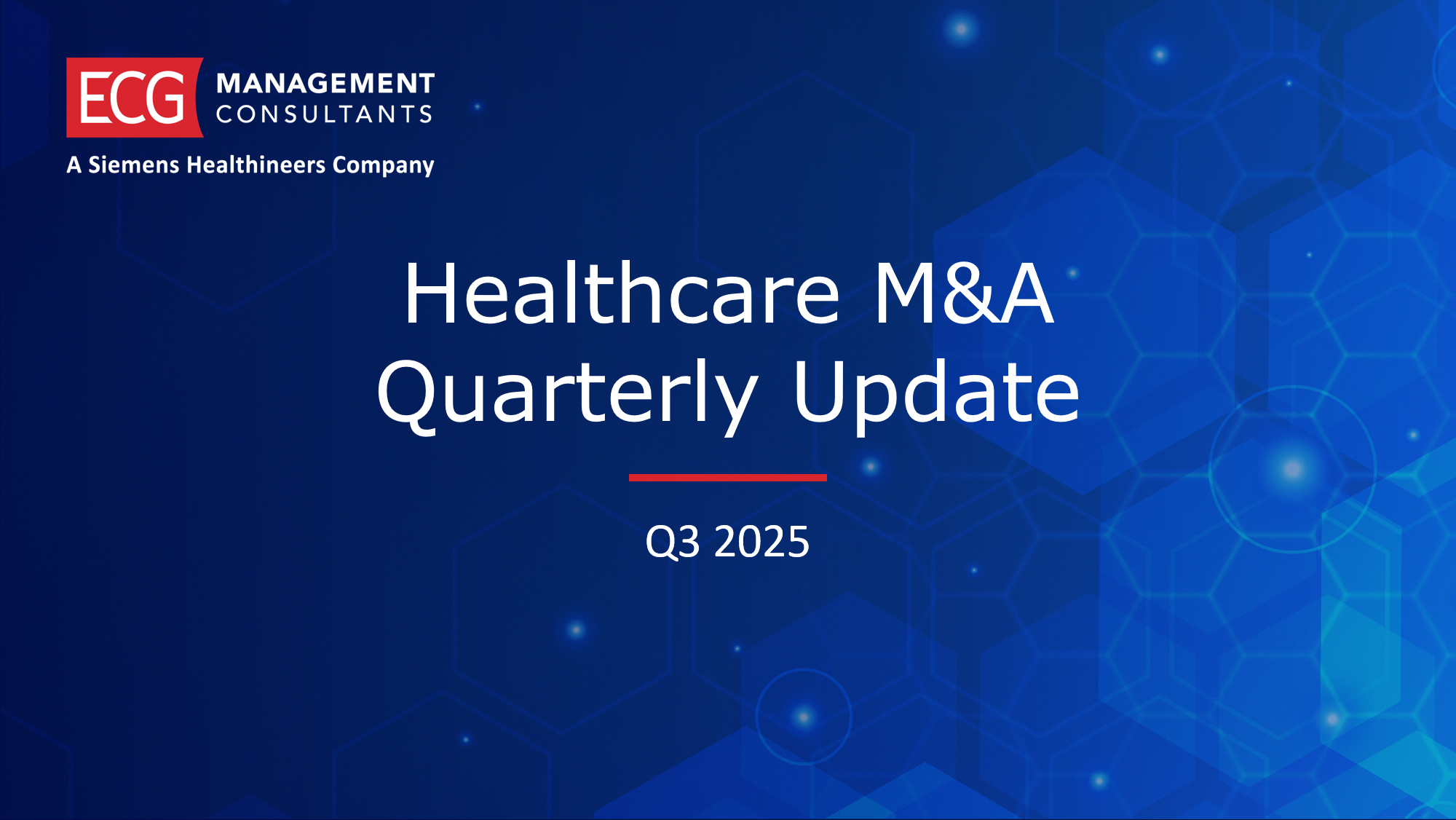 ECG MANAGEMENT CONSULTANTS
A Siemens Healthineers Company

Healthcare M&A Quarterly Update

Q3 2025